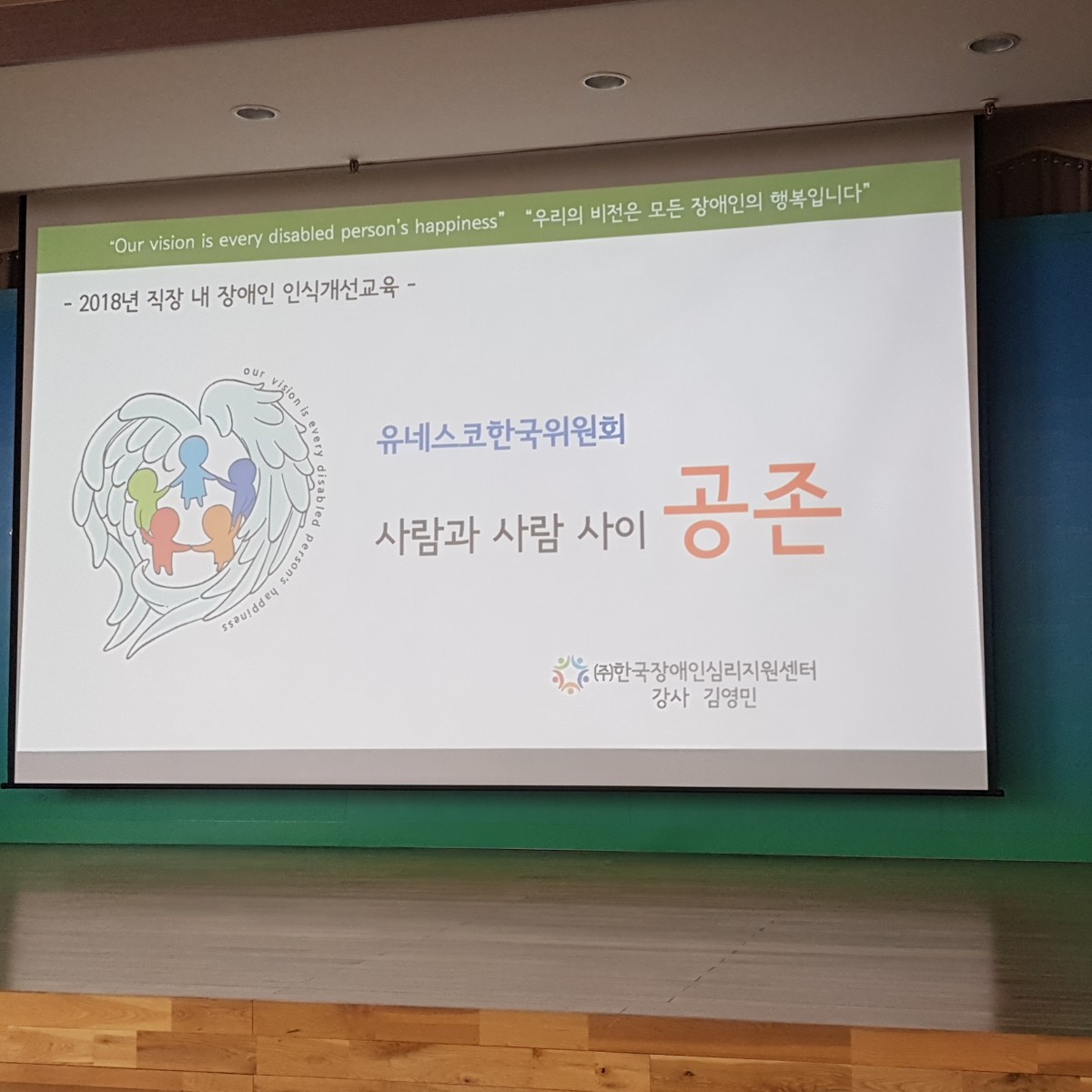 "Our vision is every disabled person's happiness" "우리의 비전은 모든 장애인의 행복입니다"

- 2018년 직장 내 장애인 인식개선교육 -

our vision is every disabled person's happiness

유네스코한국위원회

사람과 사람 사이 공존

㈜한국장애인심리지원센터
강사 김영민